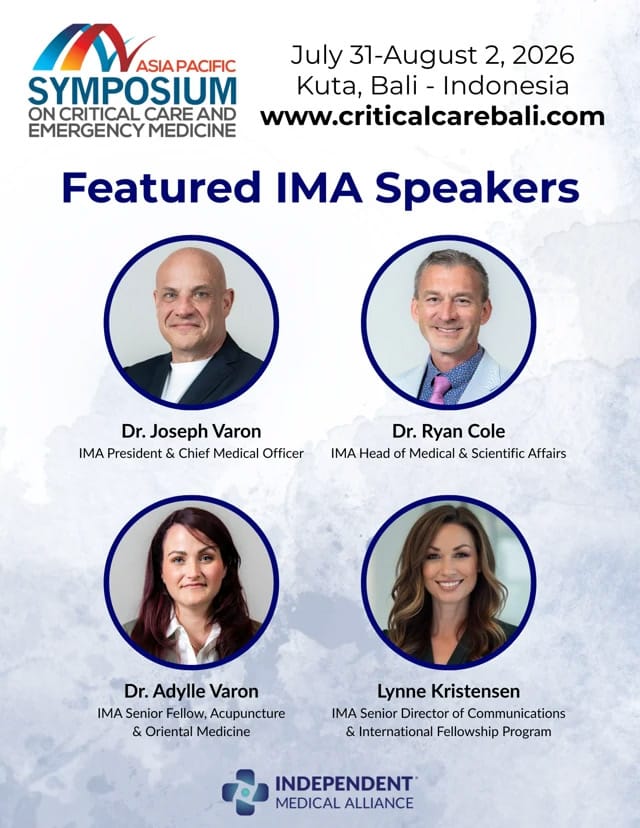 ASIA PACIFIC
SYMPOSIUM
ON CRITICAL CARE AND
EMERGENCY MEDICINE

July 31-August 2, 2026
Kuta, Bali - Indonesia
www.criticalcarebali.com

Featured IMA Speakers

Dr. Joseph Varon
IMA President & Chief Medical Officer

Dr. Ryan Cole
IMA Head of Medical & Scientific Affairs

Dr. Adylle Varon
IMA Senior Fellow, Acupuncture & Oriental Medicine

Lynne Kristensen
IMA Senior Director of Communications & International Fellowship Program

INDEPENDENT
MEDICAL ALLIANCE